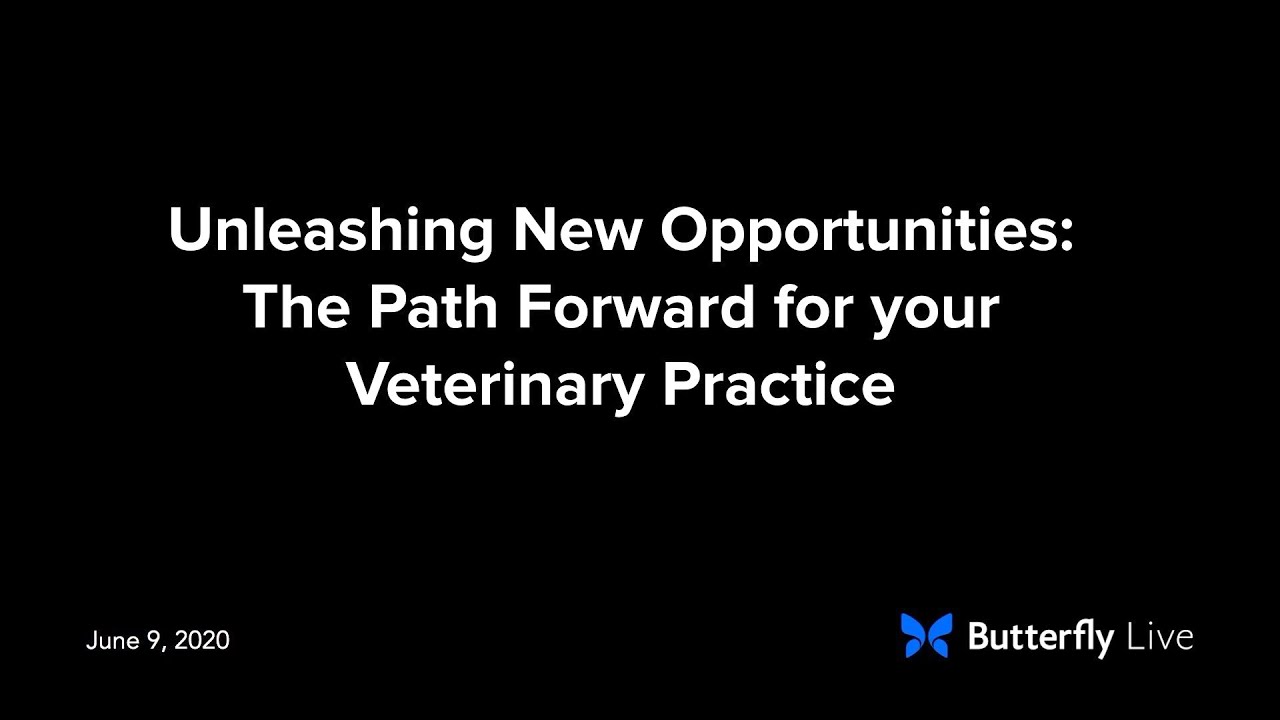 Unleashing New Opportunities: The Path Forward for your Veterinary Practice

June 9, 2020

Butterfly Live